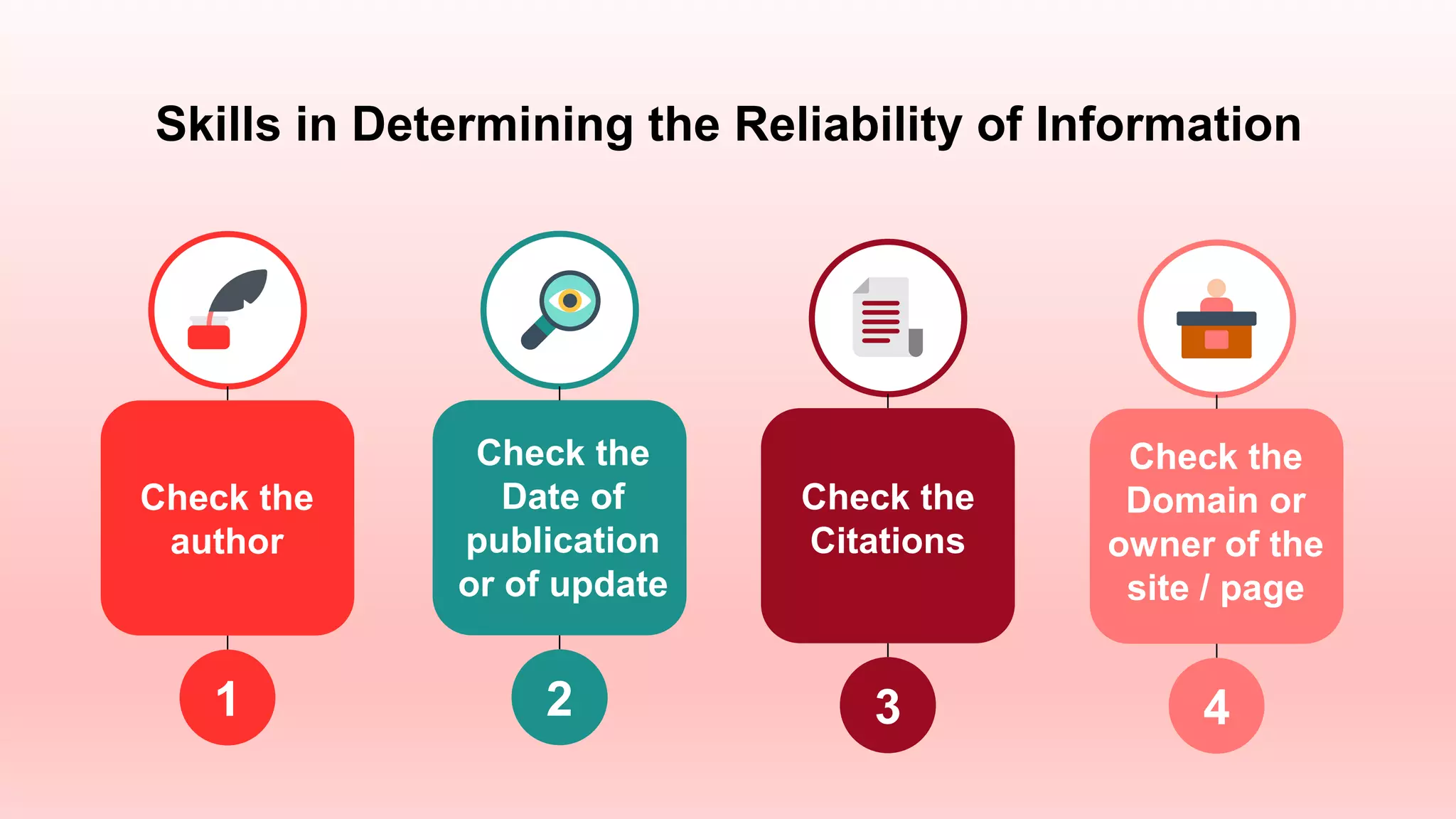 Skills in Determining the Reliability of Information

Check the author

1

Check the Date of publication or of update

2

Check the Citations

3

Check the Domain or owner of the site / page

4